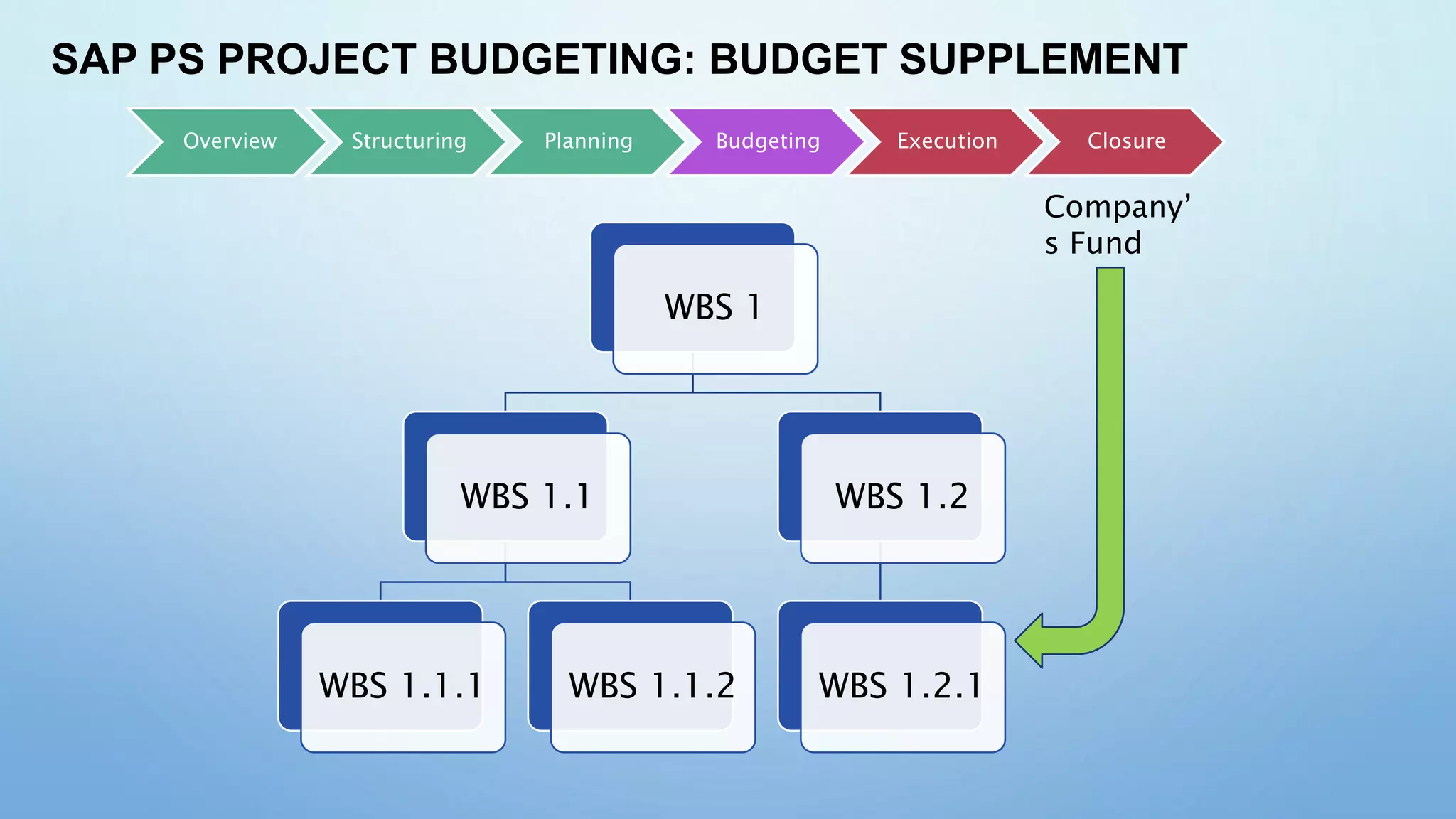 SAP PS PROJECT BUDGETING: BUDGET SUPPLEMENT

Overview
Structuring
Planning
Budgeting
Execution
Closure

Company's Fund

WBS 1
WBS 1.1
WBS 1.2
WBS 1.1.1
WBS 1.1.2
WBS 1.2.1